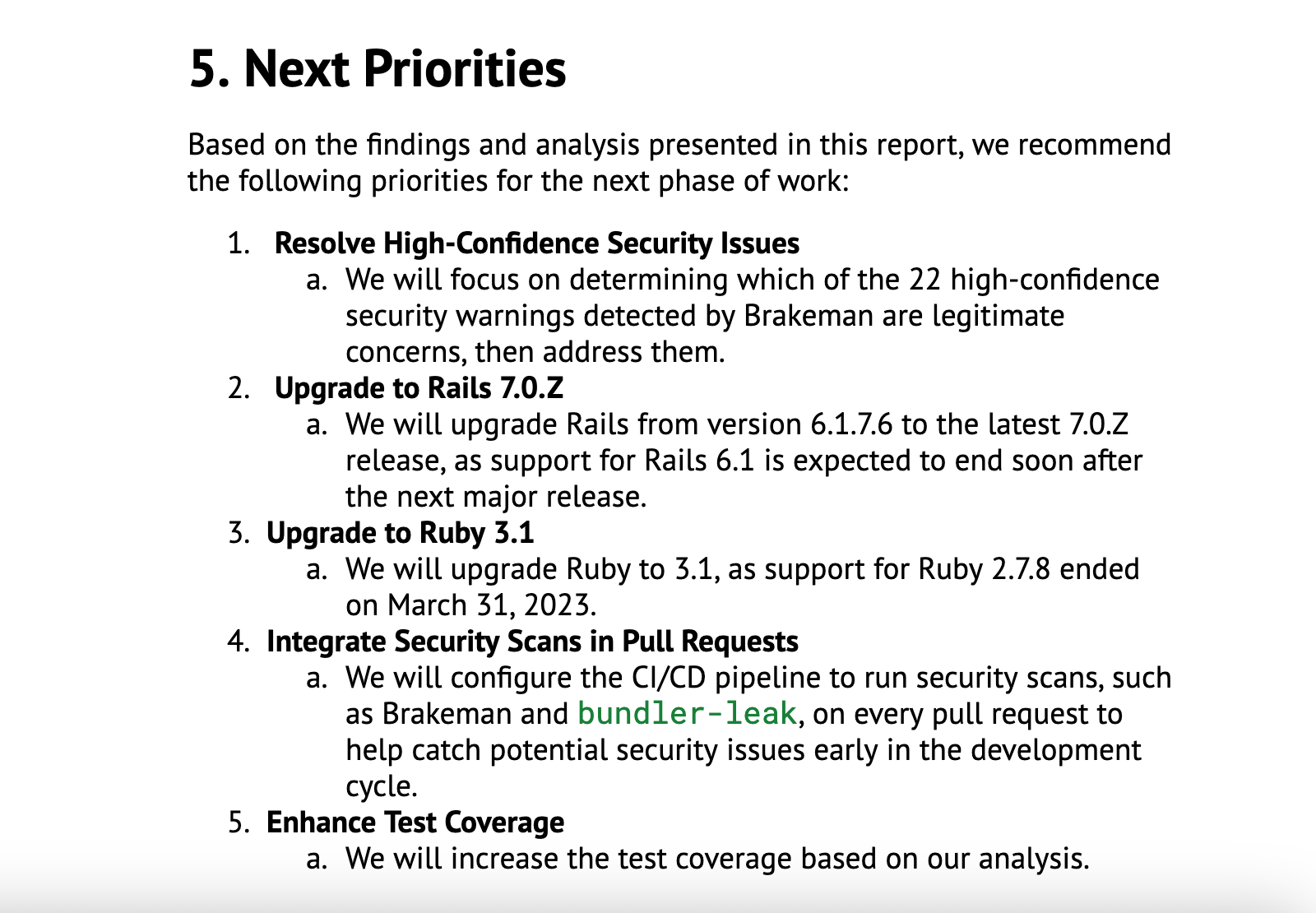 5. Next Priorities

Based on the findings and analysis presented in this report, we recommend the following priorities for the next phase of work:

1. Resolve High-Confidence Security Issues
a. We will focus on determining which of the 22 high-confidence security warnings detected by Brakeman are legitimate concerns, then address them.
2. Upgrade to Rails 7.0.Z
a. We will upgrade Rails from version 6.1.7.6 to the latest 7.0.Z release, as support for Rails 6.1 is expected to end soon after the next major release.
3. Upgrade to Ruby 3.1
a. We will upgrade Ruby to 3.1, as support for Ruby 2.7.8 ended on March 31, 2023.
4. Integrate Security Scans in Pull Requests
a. We will configure the CI/CD pipeline to run security scans, such as Brakeman and bundler-leak, on every pull request to help catch potential security issues early in the development cycle.
5. Enhance Test Coverage
a. We will increase the test coverage based on our analysis.